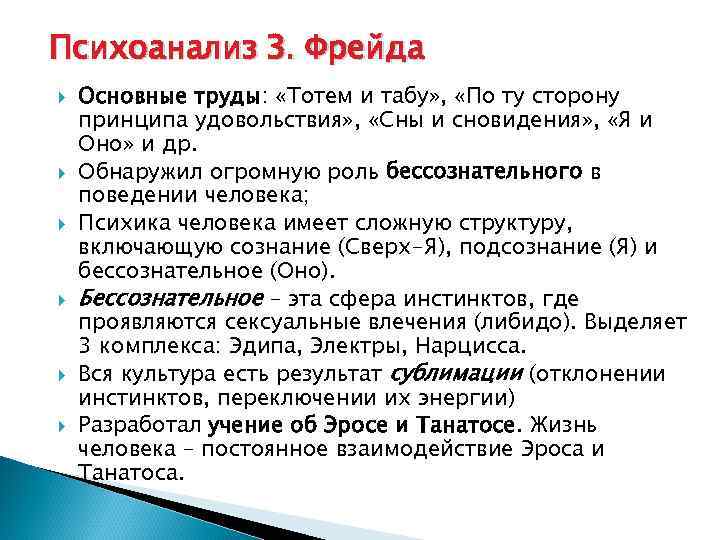 Психоанализ З. Фрейда

Основные труды: «Тотем и табу», «По ту сторону принципа удовольствия», «Сны и сновидения», «Я и Оно» и др.

Обнаружил огромную роль бессознательного в поведении человека;

Психика человека имеет сложную структуру, включающую сознание (Сверх-Я), подсознание (Я) и бессознательное (Оно).

Бессознательное – эта сфера инстинктов, где проявляются сексуальные влечения (либидо). Выделяет 3 комплекса: Эдипа, Электры, Нарцисса.

Вся культура есть результат сублимации (отклонении инстинктов, переключении их энергии)

Разработал учение об Эросе и Танатосе. Жизнь человека – постоянное взаимодействие Эроса и Танатоса.